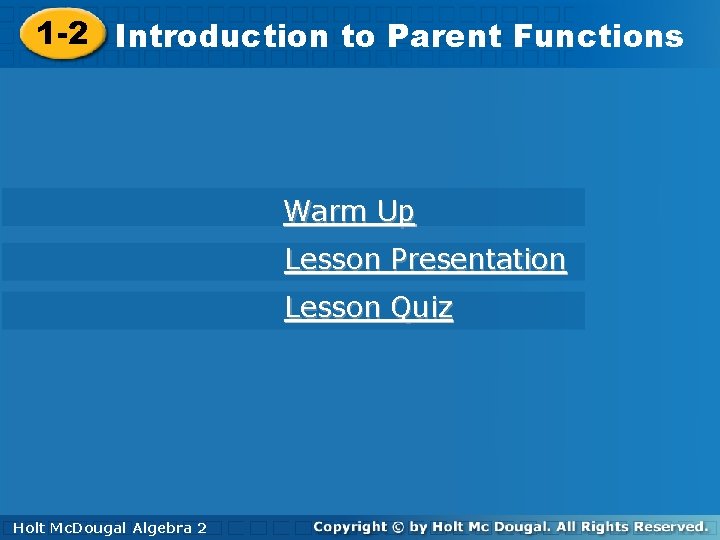 1-2 Introduction to Parent Functions

Warm Up
Lesson Presentation
Lesson Quiz

Holt McDougal Algebra 2
Copyright © by Holt Mc Dougal. All Rights Reserved.